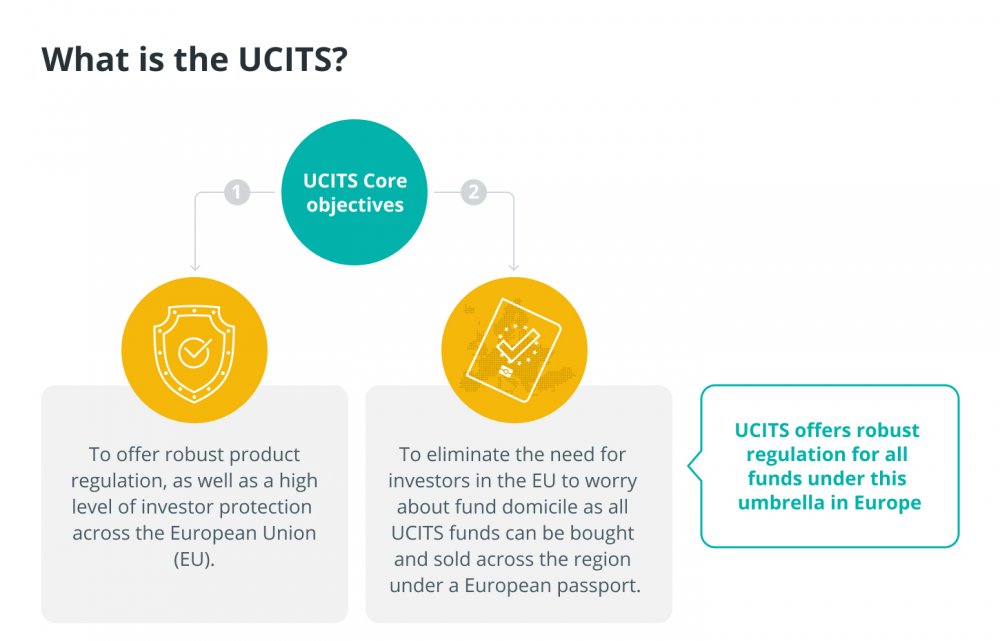 What is the UCITS?

UCITS Core objectives

1

2

To offer robust product regulation, as well as a high level of investor protection across the European Union (EU).

To eliminate the need for investors in the EU to worry about fund domicile as all UCITS funds can be bought and sold across the region under a European passport.

UCITS offers robust regulation for all funds under this umbrella in Europe